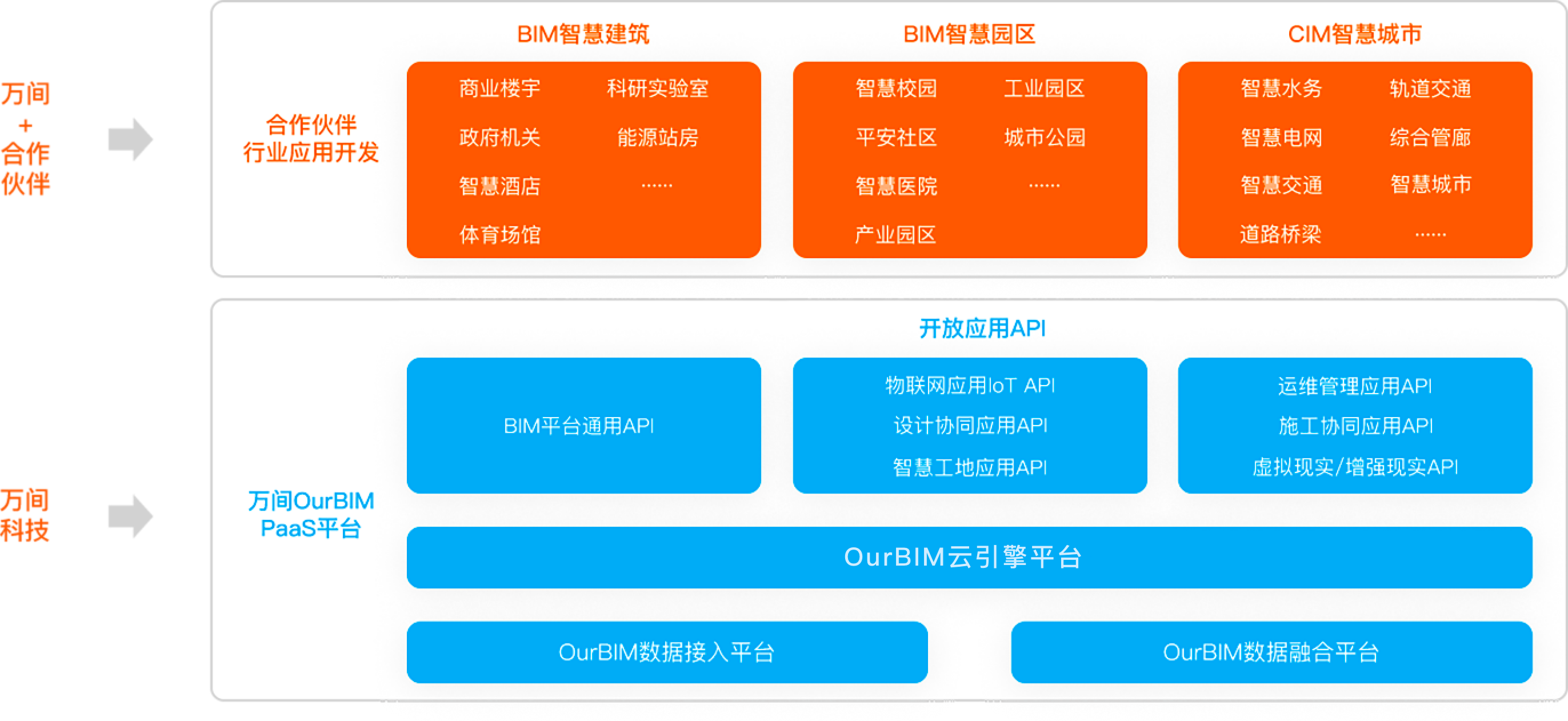 万间
+
合作
伙伴

合作伙伴
行业应用开发

BIM智慧建筑

商业楼宇
科研实验室
政府机关
能源站房
智慧酒店
......
体育场馆

BIM智慧园区

智慧校园
工业园区
平安社区
城市公园
智慧医院
......
产业园区

CIM智慧城市

智慧水务
轨道交通
智慧电网
综合管廊
智慧交通
智慧城市
道路桥梁
......

万间
科技

万间OurBIM
PaaS平台

开放应用API

BIM平台通用API

物联网应用IoT API
设计协同应用API
智慧工地应用API

运维管理应用API
施工协同应用API
虚拟现实/增强现实API

OurBIM云引擎平台

OurBIM数据接入平台

OurBIM数据融合平台